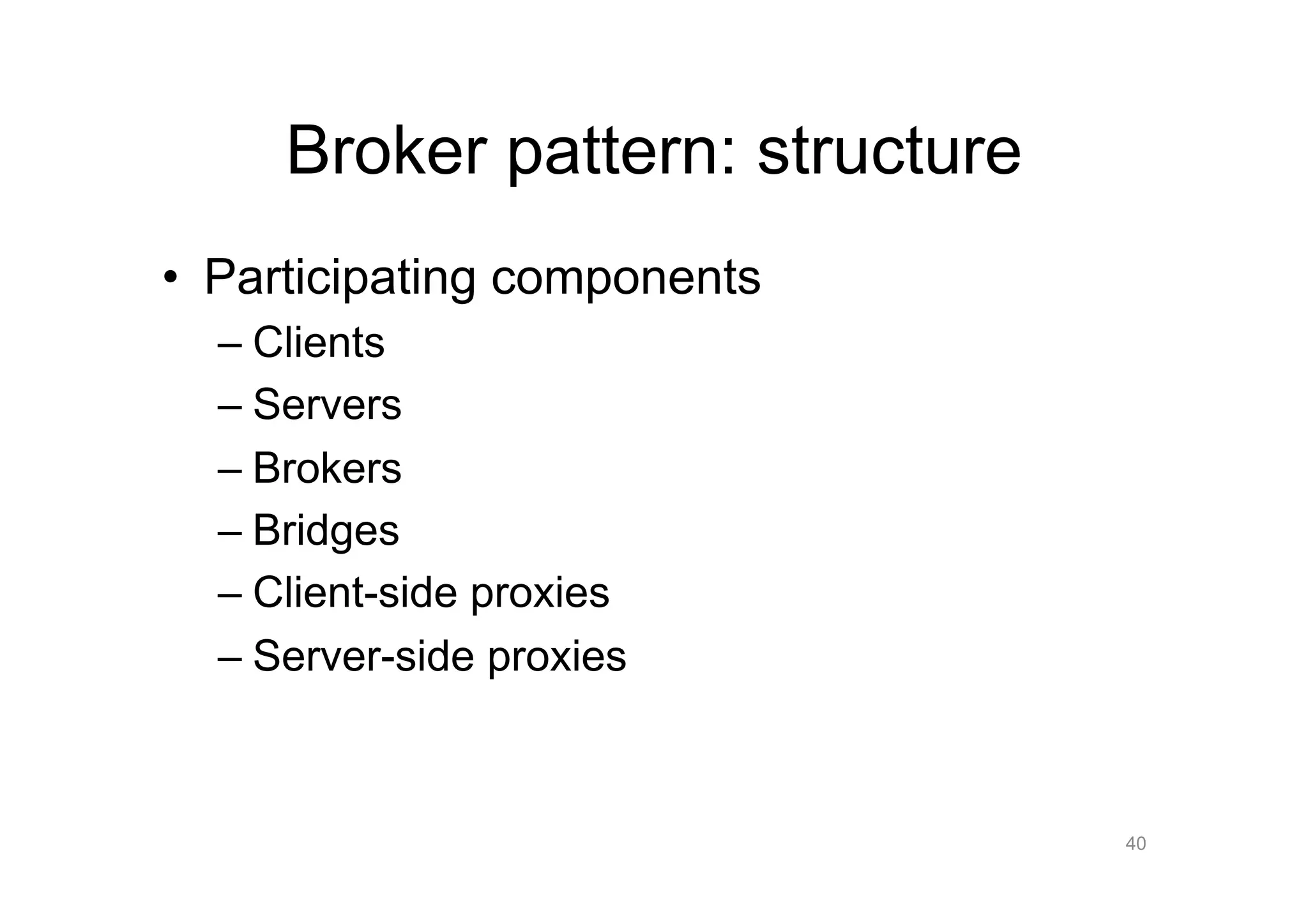 Broker pattern: structure

• Participating components
– Clients
– Servers
– Brokers
– Bridges
– Client-side proxies
– Server-side proxies

40